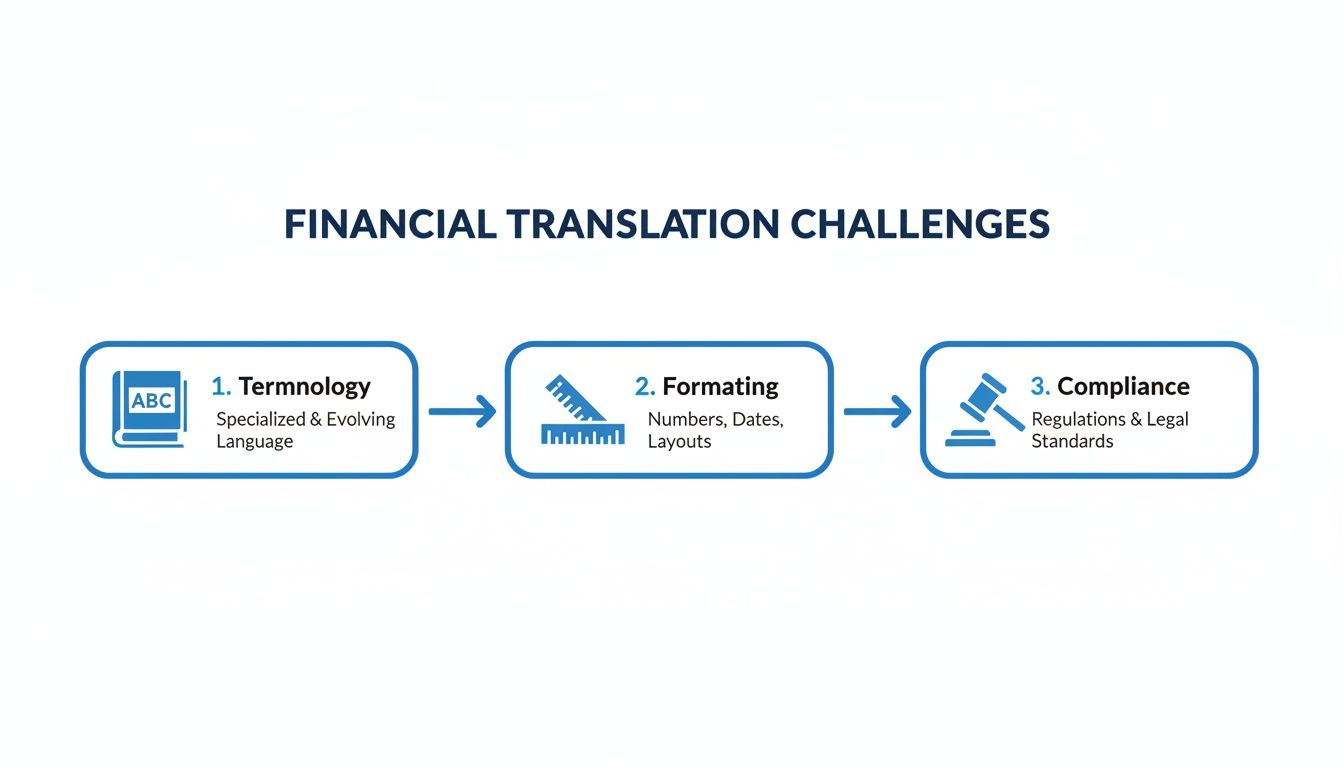 FINANCIAL TRANSLATION CHALLENGES

ABC

1. Termnology
Specialized & Evolving Language

2. Formating
Numbers, Dates, Layouts

3. Compliance
Regulations & Legal Standards